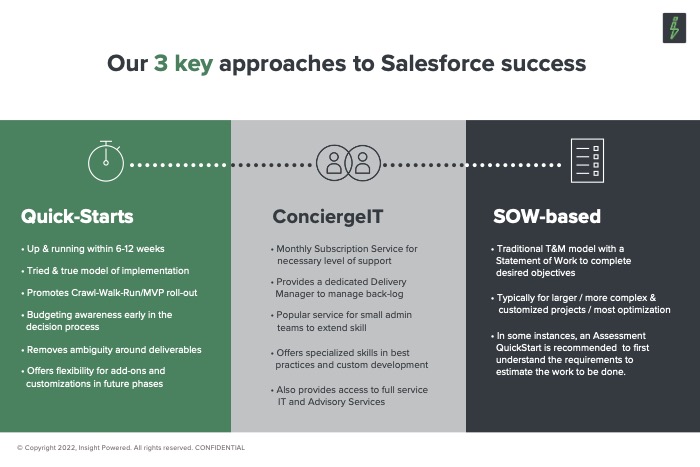 Our 3 key approaches to Salesforce success

Quick-Starts

• Up & running within 6-12 weeks
• Tried & true model of implementation
• Promotes Crawl-Walk-Run/MVP roll-out
• Budgeting awareness early in the decision process
• Removes ambiguity around deliverables
• Offers flexibility for add-ons and customizations in future phases

ConciergeIT

• Monthly Subscription Service for necessary level of support
• Provides a dedicated Delivery Manager to manage back-log
• Popular service for small admin teams to extend skill
• Offers specialized skills in best practices and custom development
• Also provides access to full service IT and Advisory Services

SOW-based

• Traditional T&M model with a Statement of Work to complete desired objectives
• Typically for larger / more complex & customized projects / most optimization
• In some instances, an Assessment QuickStart is recommended to first understand the requirements to estimate the work to be done.

© Copyright 2022, Insight Powered. All rights reserved. CONFIDENTIAL